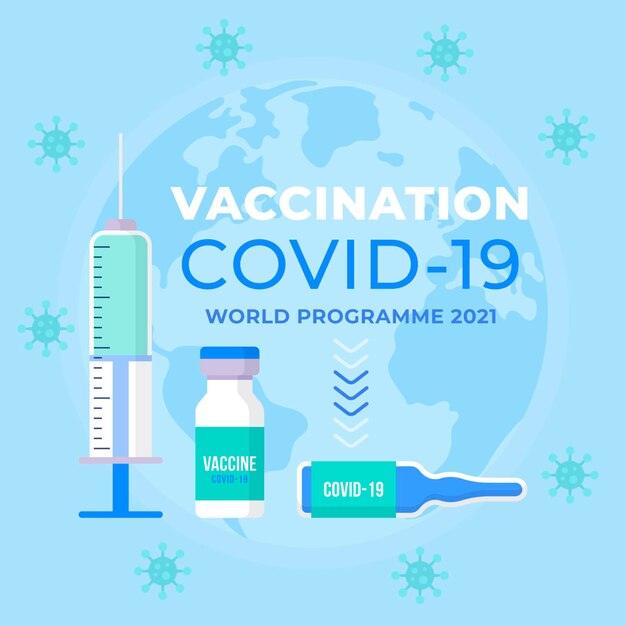 VACCINATION
COVID-19
WORLD PROGRAMME 2021

VACCINE
COVID-19

COVID-19